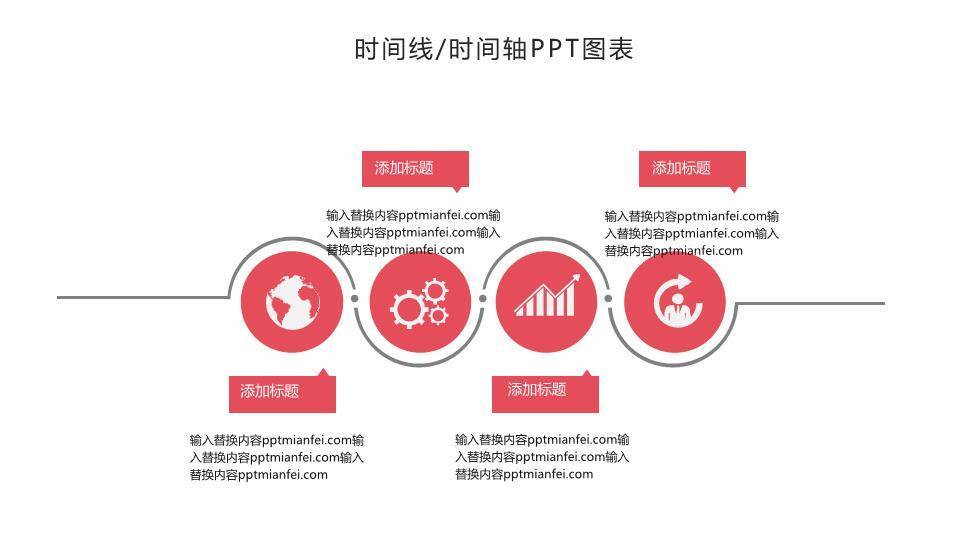 时间线/时间轴PPT图表

添加标题

输入替换内容pptmianfei.com输入替换内容pptmianfei.com输入替换内容pptmianfei.com

添加标题

输入替换内容pptmianfei.com输入替换内容pptmianfei.com输入替换内容pptmianfei.com

添加标题

输入替换内容pptmianfei.com输入替换内容pptmianfei.com输入替换内容pptmianfei.com

添加标题

输入替换内容pptmianfei.com输入替换内容pptmianfei.com输入替换内容pptmianfei.com